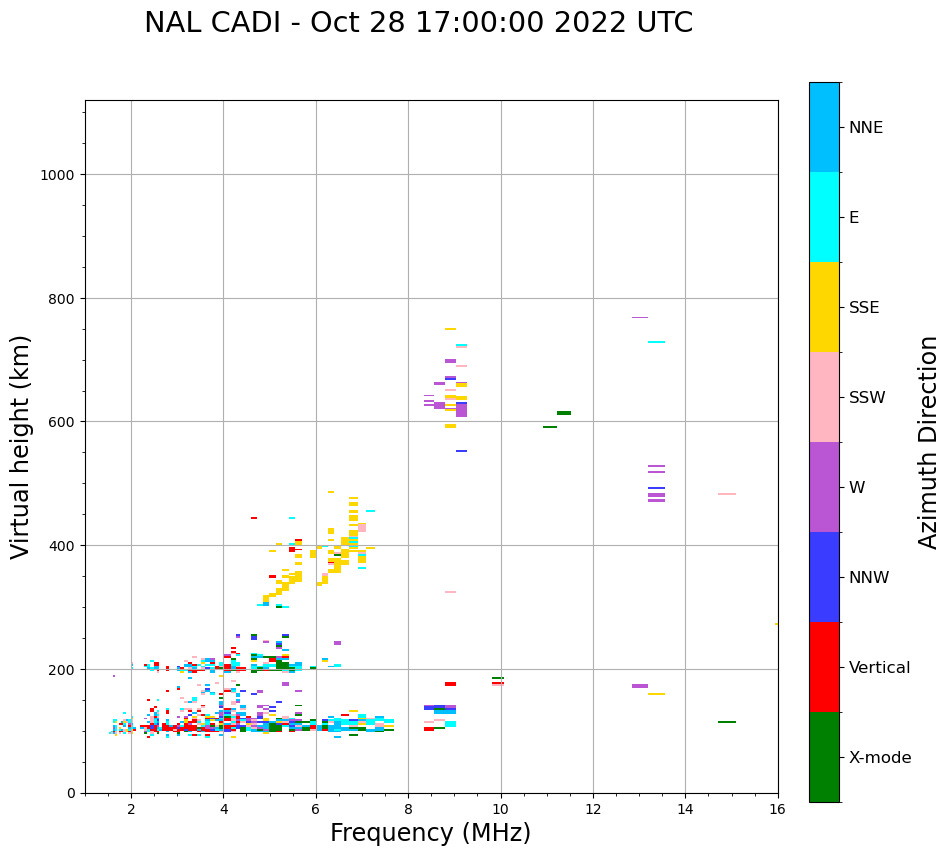 NAL CADI - Oct 28 17:00:00 2022 UTC

Virtual height (km)

1000
800
600
400
200
0

2
4
6
8
10
12
14
16

Frequency (MHz)

NNE
E
SSE
SSW
W
NNW
Vertical
X-mode

Azimuth Direction